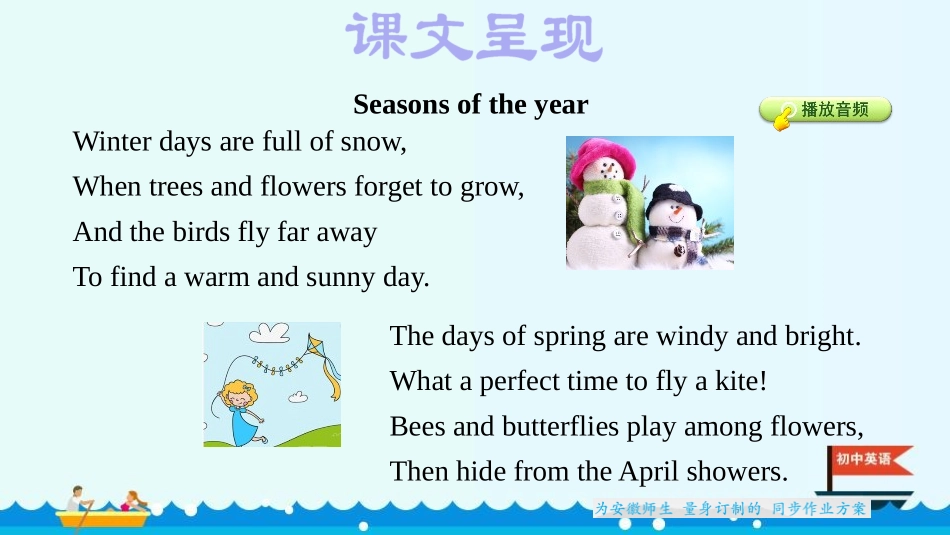 课文呈现

Seasons of the year

播放音频

Winter days are full of snow,
When trees and flowers forget to grow,
And the birds fly far away
To find a warm and sunny day.

The days of spring are windy and bright.
What a perfect time to fly a kite!
Bees and butterflies play among flowers,
Then hide from the April showers.

初中英语

为安徽师生 量身订制的 同步作业方案